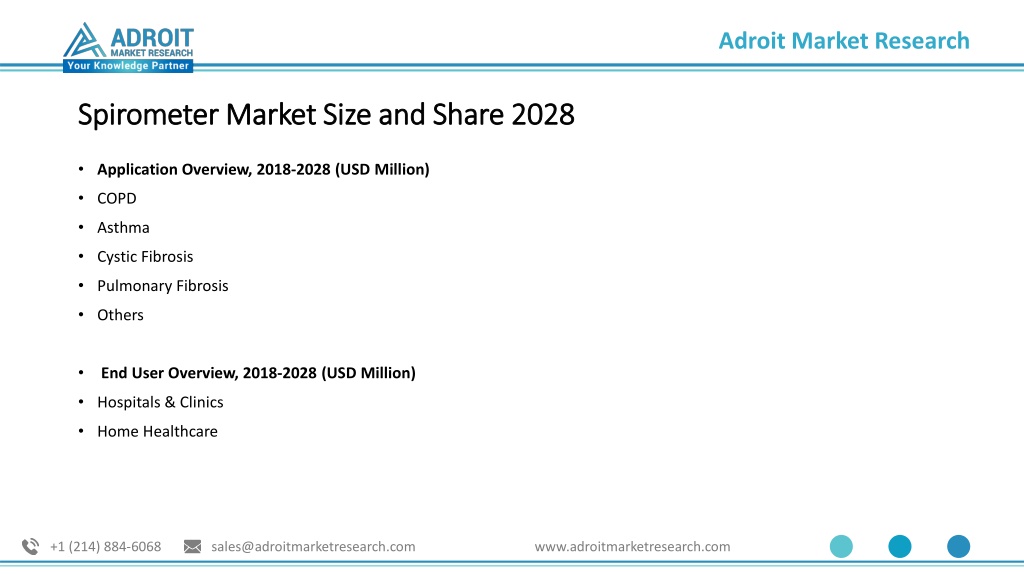 ADROIT MARKET RESEARCH
Your Knowledge Partner

Adroit Market Research

Spirometer Market Size and Share 2028

• Application Overview, 2018-2028 (USD Million)
• COPD
• Asthma
• Cystic Fibrosis
• Pulmonary Fibrosis
• Others

• End User Overview, 2018-2028 (USD Million)
• Hospitals & Clinics
• Home Healthcare

+1 (214) 884-6068 sales@adroitmarketresearch.com www.adroitmarketresearch.com